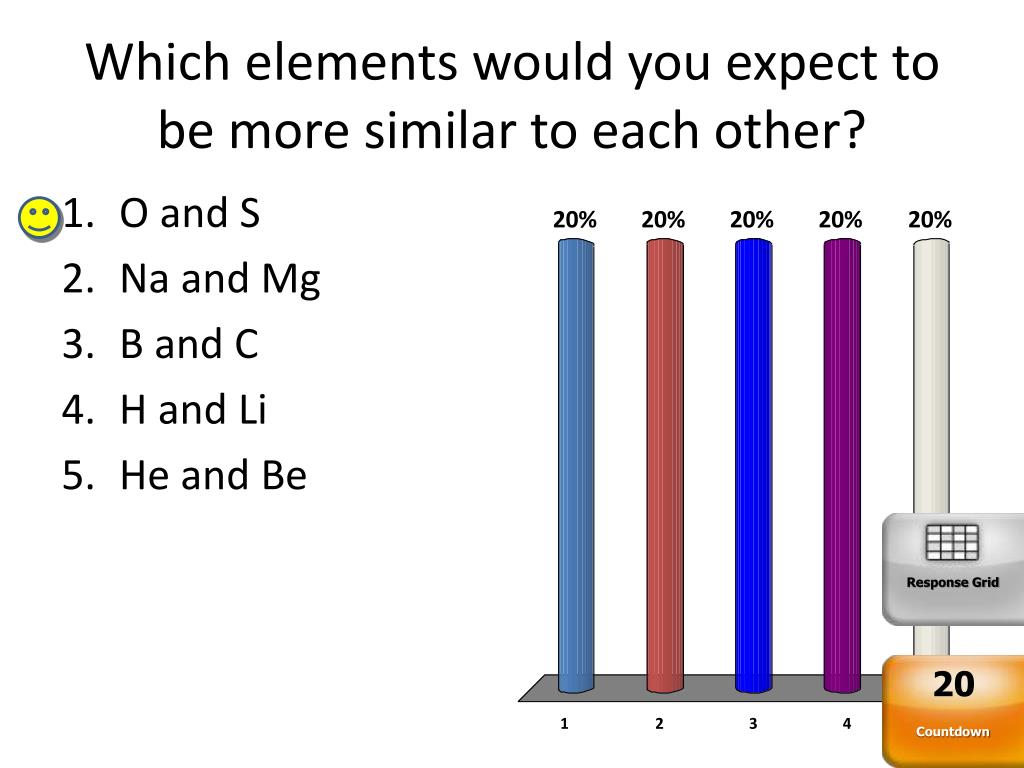 Which elements would you expect to be more similar to each other?

1. O and S
2. Na and Mg
3. B and C
4. H and Li
5. He and Be

20%
20%
20%
20%
20%

1
2
3
4

Response Grid

20
Countdown